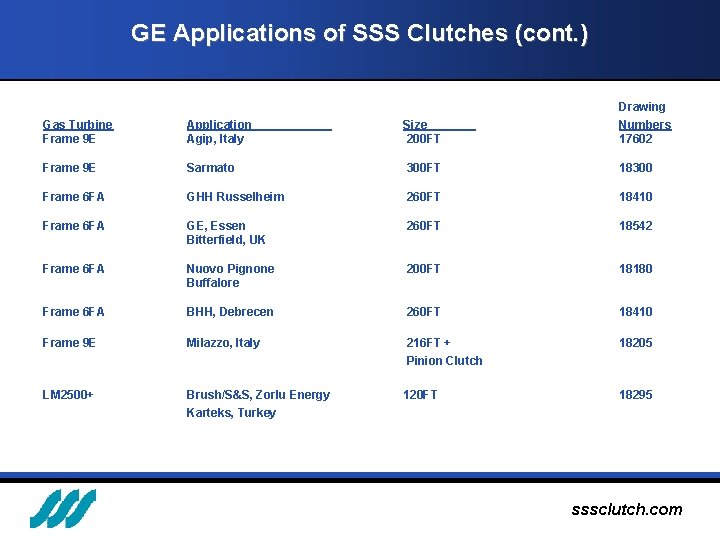 GE Applications of SSS Clutches (cont.)

| Gas Turbine | Application | Size | Drawing Numbers |
|---|---|---|---|
| Frame 9E | Agip, Italy | 200FT | 17602 |
| Frame 9E | Sarmato | 300FT | 18300 |
| Frame 6FA | GHH Russelheim | 260FT | 18410 |
| Frame 6FA | GE, Essen Bitterfield, UK | 260FT | 18542 |
| Frame 6FA | Nuovo Pignone Buffalore | 200FT | 18180 |
| Frame 6FA | BHH, Debrecen | 260FT | 18410 |
| Frame 9E | Milazzo, Italy | 216FT + Pinion Clutch | 18205 |
| LM2500+ | Brush/S&S, Zorlu Energy Karteks, Turkey | 120FT | 18295 |

sssclutch.com